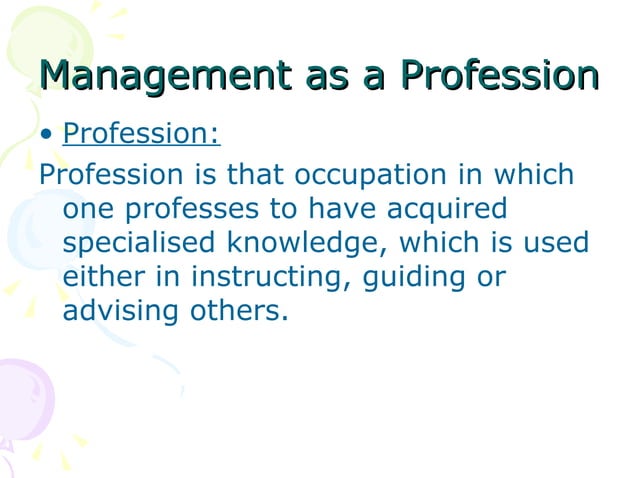 Management as a Profession

• Profession:

Profession is that occupation in which one professes to have acquired specialised knowledge, which is used either in instructing, guiding or advising others.